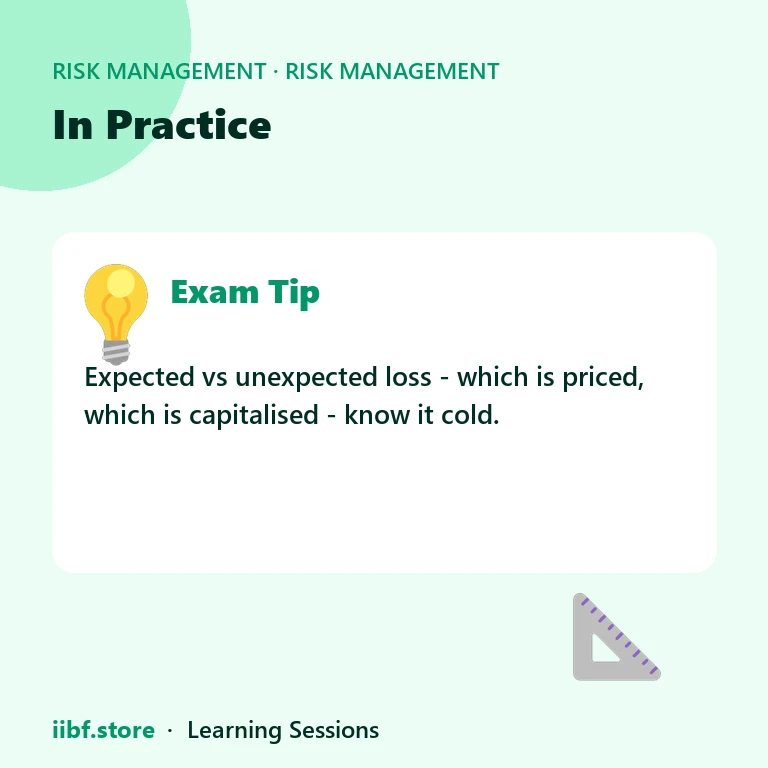 RISK MANAGEMENT · RISK MANAGEMENT

In Practice

Exam Tip

Expected vs unexpected loss - which is priced, which is capitalised - know it cold.

iibf.store · Learning Sessions